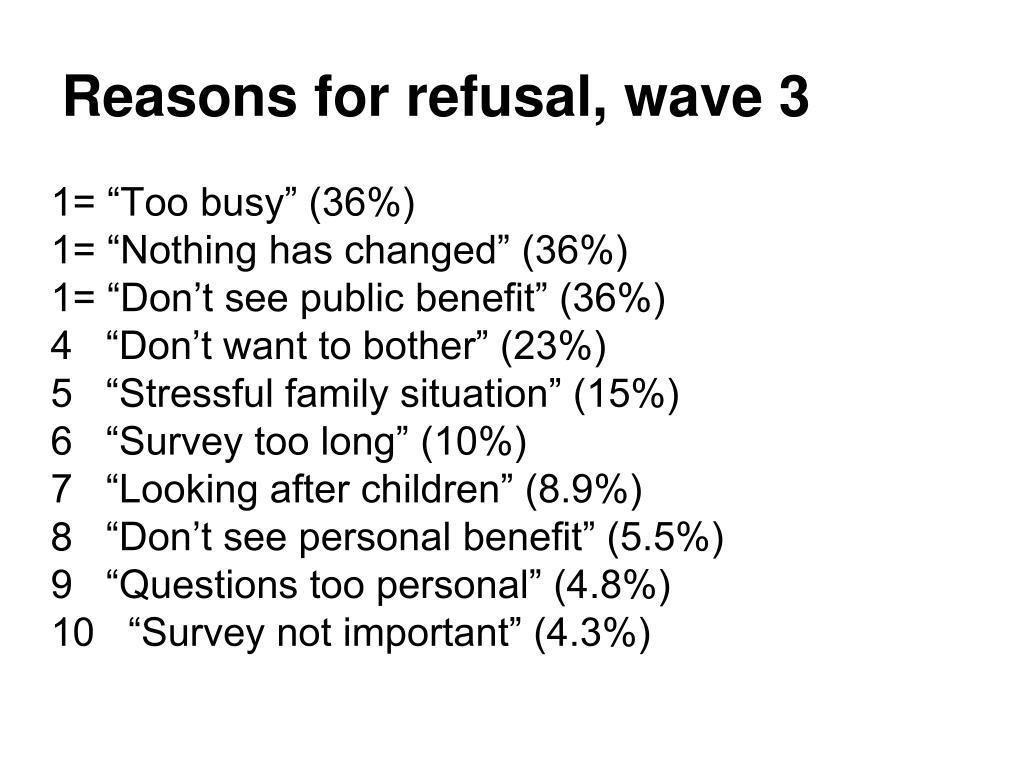 Reasons for refusal, wave 3

1= “Too busy” (36%)
1= “Nothing has changed” (36%)
1= “Don’t see public benefit” (36%)
4 “Don’t want to bother” (23%)
5 “Stressful family situation” (15%)
6 “Survey too long” (10%)
7 “Looking after children” (8.9%)
8 “Don’t see personal benefit” (5.5%)
9 “Questions too personal” (4.8%)
10 “Survey not important” (4.3%)